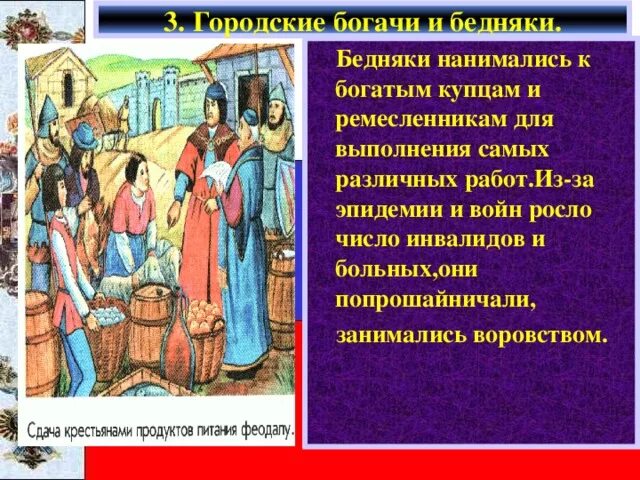 3. Городские богачи и бедняки.

Бедняки нанимались к богатым купцам и ремесленникам для выполнения самых различных работ.Из-за эпидемии и войн росло число инвалидов и больных,они попрошайничали, занимались воровством.

Сдача крестьянами продуктов питания феодалу.